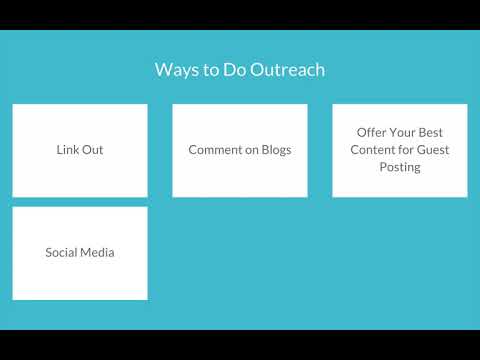 Ways to Do Outreach

Link Out

Comment on Blogs

Offer Your Best Content for Guest Posting

Social Media